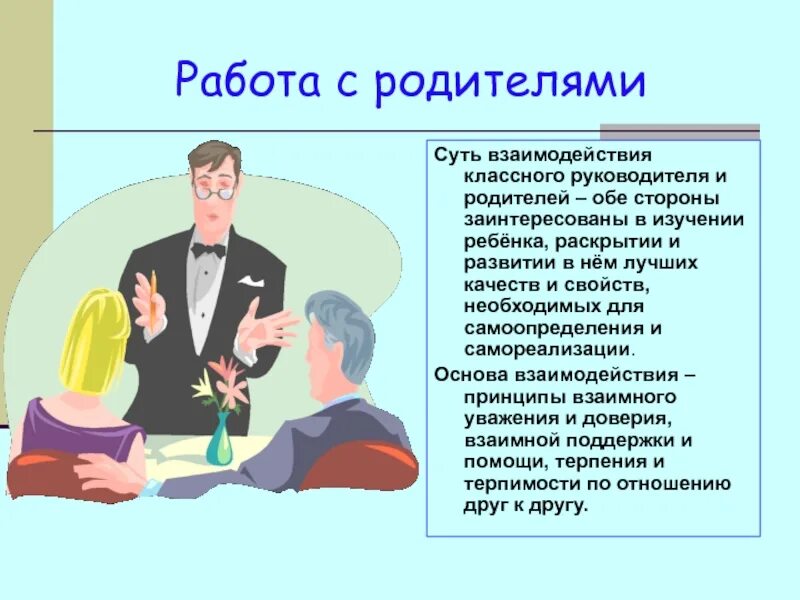 Работа с родителями

Суть взаимодействия классного руководителя и родителей – обе стороны заинтересованы в изучении ребёнка, раскрытии и развитии в нём лучших качеств и свойств, необходимых для самоопределения и самореализации.

Основа взаимодействия – принципы взаимного уважения и доверия, взаимной поддержки и помощи, терпения и терпимости по отношению друг к другу.